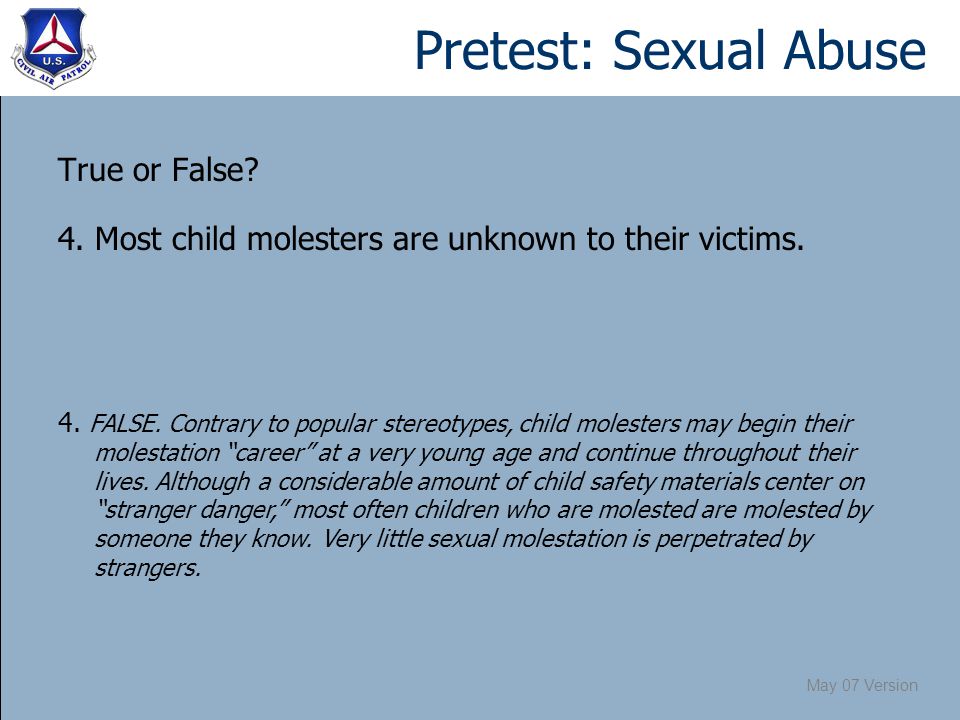 U.S.
CIVIL AIR PATROL

Pretest: Sexual Abuse

True or False?

4. Most child molesters are unknown to their victims.

4. FALSE. Contrary to popular stereotypes, child molesters may begin their molestation "career" at a very young age and continue throughout their lives. Although a considerable amount of child safety materials center on "stranger danger," most often children who are molested are molested by someone they know. Very little sexual molestation is perpetrated by strangers.

May 07 Version